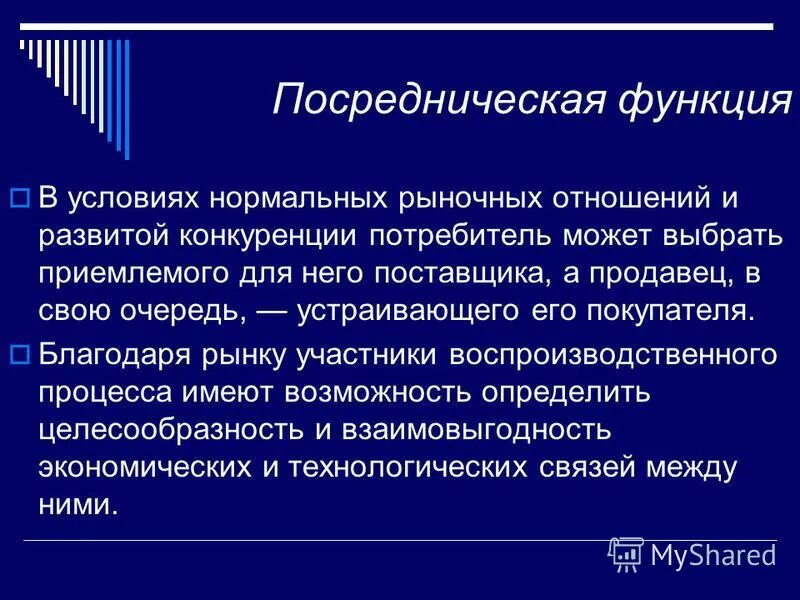 Посредническая функция

В условиях нормальных рыночных отношений и развитой конкуренции потребитель может выбрать приемлемого для него поставщика, а продавец, в свою очередь, — устраивающего его покупателя.

Благодаря рынку участники воспроизводственного процесса имеют возможность определить целесообразность и взаимовыгодность экономических и технологических связей между ними.

MyShared